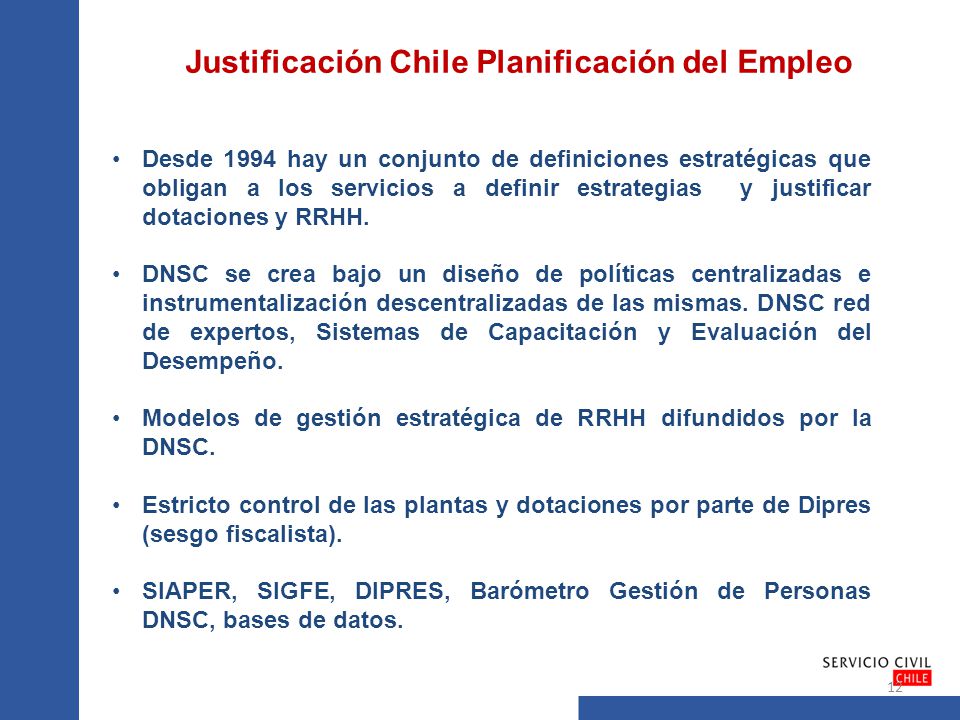 Justificación Chile Planificación del Empleo

• Desde 1994 hay un conjunto de definiciones estratégicas que obligan a los servicios a definir estrategias y justificar dotaciones y RRHH.

• DNSC se crea bajo un diseño de políticas centralizadas e instrumentalización descentralizadas de las mismas. DNSC red de expertos, Sistemas de Capacitación y Evaluación del Desempeño.

• Modelos de gestión estratégica de RRHH difundidos por la DNSC.

• Estricto control de las plantas y dotaciones por parte de Dipres (sesgo fiscalista).

• SIAPER, SIGFE, DIPRES, Barómetro Gestión de Personas DNSC, bases de datos.

SERVICIO CIVIL
CHILE
12